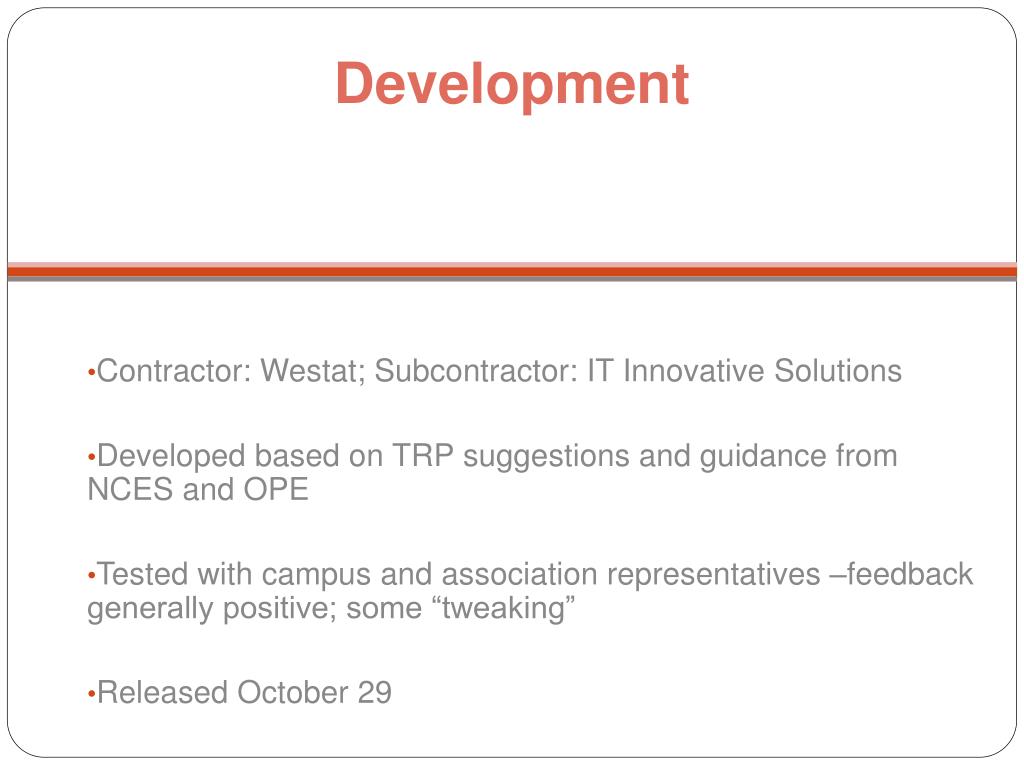 Development

•Contractor: Westat; Subcontractor: IT Innovative Solutions

•Developed based on TRP suggestions and guidance from NCES and OPE

•Tested with campus and association representatives –feedback generally positive; some “tweaking”

•Released October 29